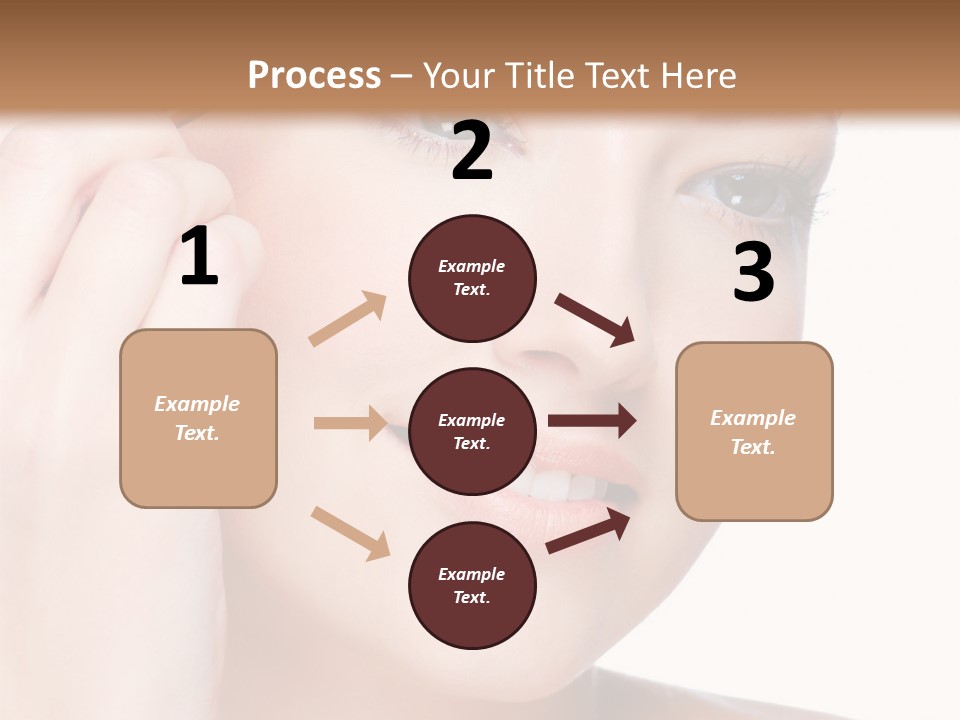 Process – Your Title Text Here

1

Example Text.

2

Example Text.

Example Text.

Example Text.

3

Example Text.